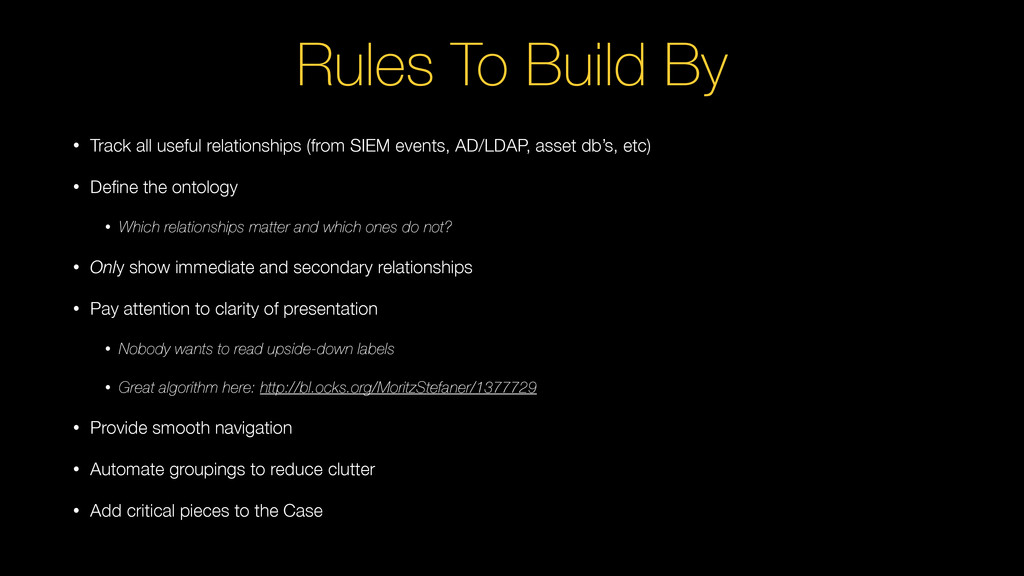 Rules To Build By

• Track all useful relationships (from SIEM events, AD/LDAP, asset db's, etc)

• Define the ontology

• Which relationships matter and which ones do not?

• Only show immediate and secondary relationships

• Pay attention to clarity of presentation

• Nobody wants to read upside-down labels

• Great algorithm here: http://bl.ocks.org/MoritzStefaner/1377729

• Provide smooth navigation

• Automate groupings to reduce clutter

• Add critical pieces to the Case